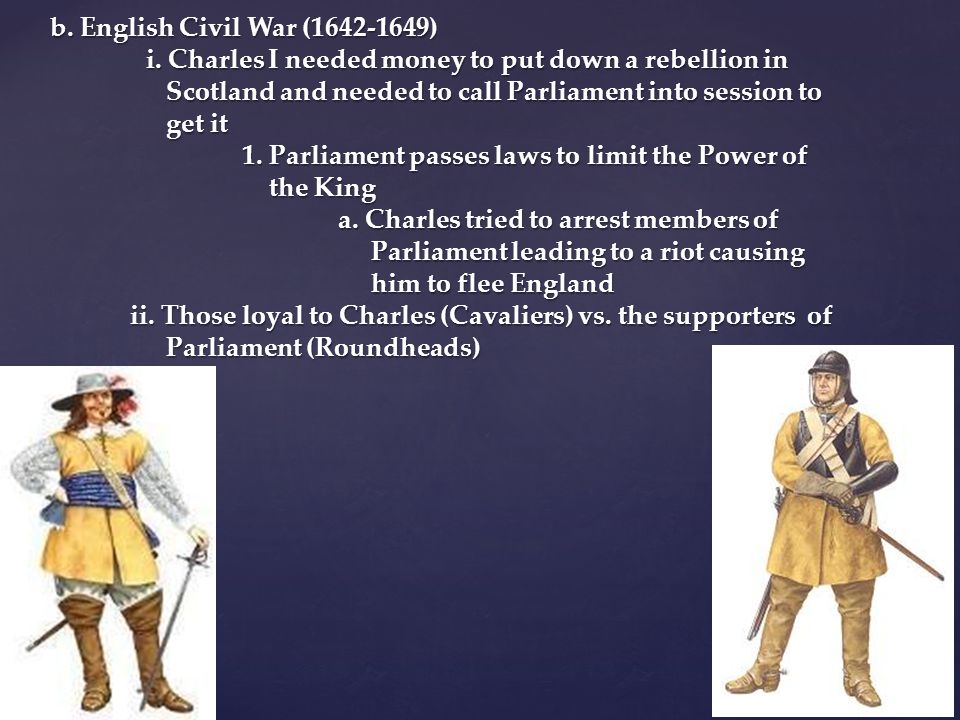 b. English Civil War (1642-1649)

i. Charles I needed money to put down a rebellion in Scotland and needed to call Parliament into session to get it

1. Parliament passes laws to limit the Power of the King

a. Charles tried to arrest members of Parliament leading to a riot causing him to flee England

ii. Those loyal to Charles (Cavaliers) vs. the supporters of Parliament (Roundheads)